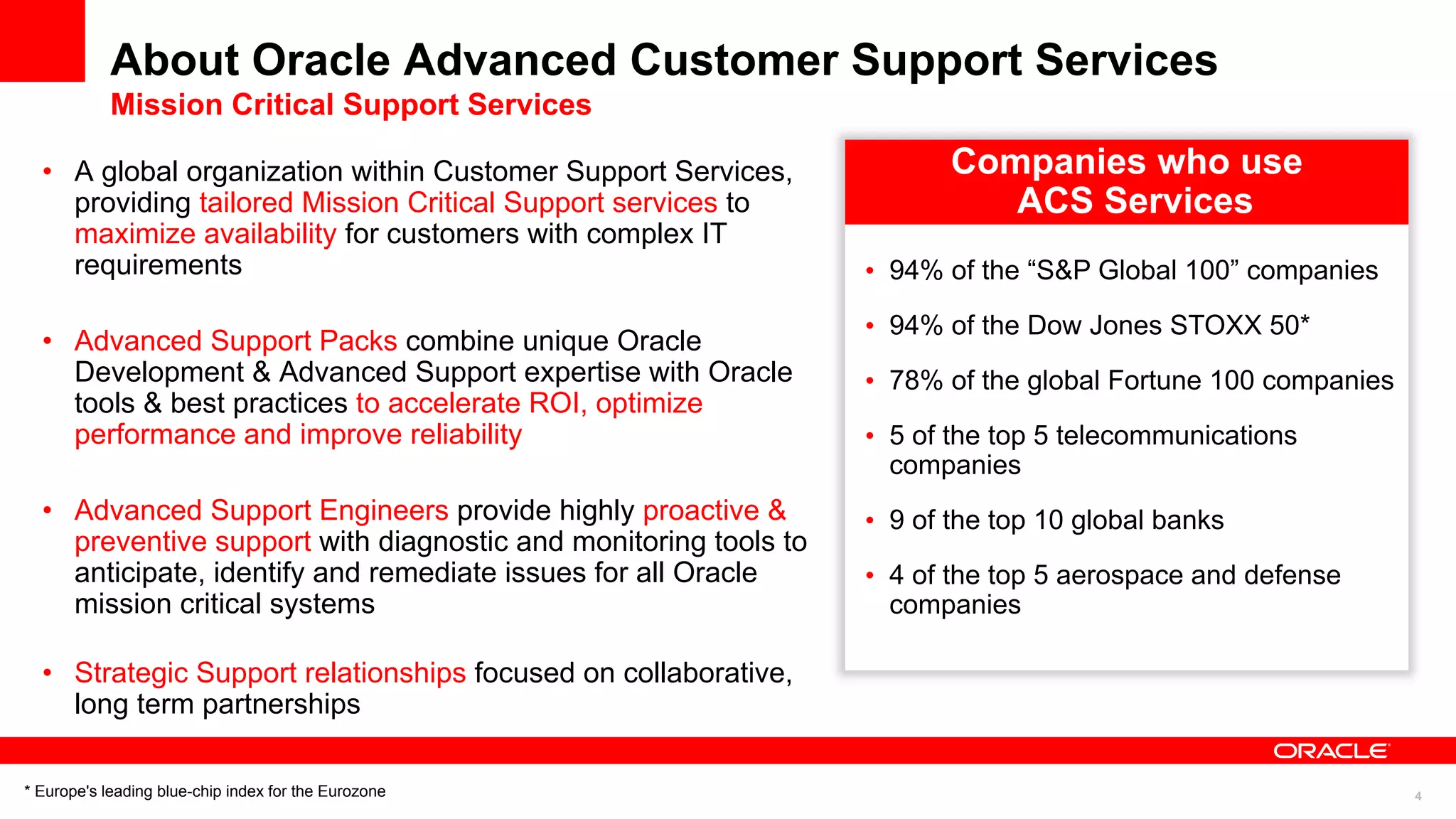 About Oracle Advanced Customer Support Services
Mission Critical Support Services

• A global organization within Customer Support Services, providing tailored Mission Critical Support services to maximize availability for customers with complex IT requirements

• Advanced Support Packs combine unique Oracle Development & Advanced Support expertise with Oracle tools & best practices to accelerate ROI, optimize performance and improve reliability

• Advanced Support Engineers provide highly proactive & preventive support with diagnostic and monitoring tools to anticipate, identify and remediate issues for all Oracle mission critical systems

• Strategic Support relationships focused on collaborative, long term partnerships

Companies who use ACS Services

• 94% of the “S&P Global 100” companies
• 94% of the Dow Jones STOXX 50*
• 78% of the global Fortune 100 companies
• 5 of the top 5 telecommunications companies
• 9 of the top 10 global banks
• 4 of the top 5 aerospace and defense companies

ORACLE

* Europe's leading blue-chip index for the Eurozone

4